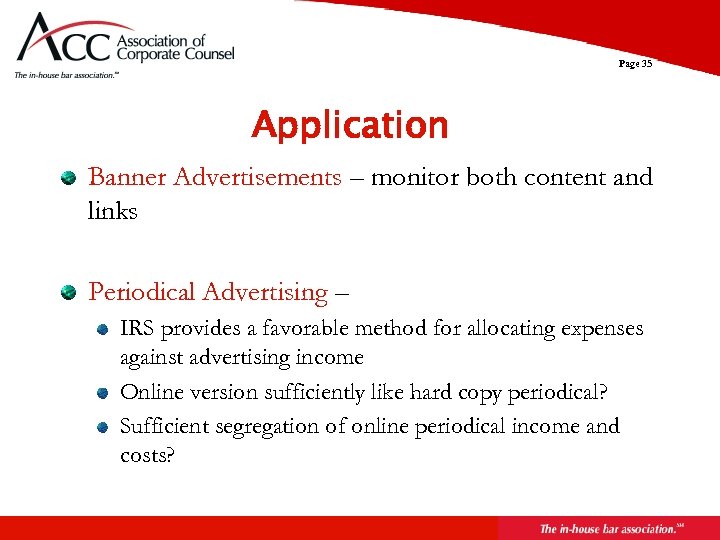 ACC Association of Corporate Counsel
The in-house bar association.℠

Page 35

Application

Banner Advertisements – monitor both content and links

Periodical Advertising –

IRS provides a favorable method for allocating expenses against advertising income

Online version sufficiently like hard copy periodical?

Sufficient segregation of online periodical income and costs?

The in-house bar association.℠